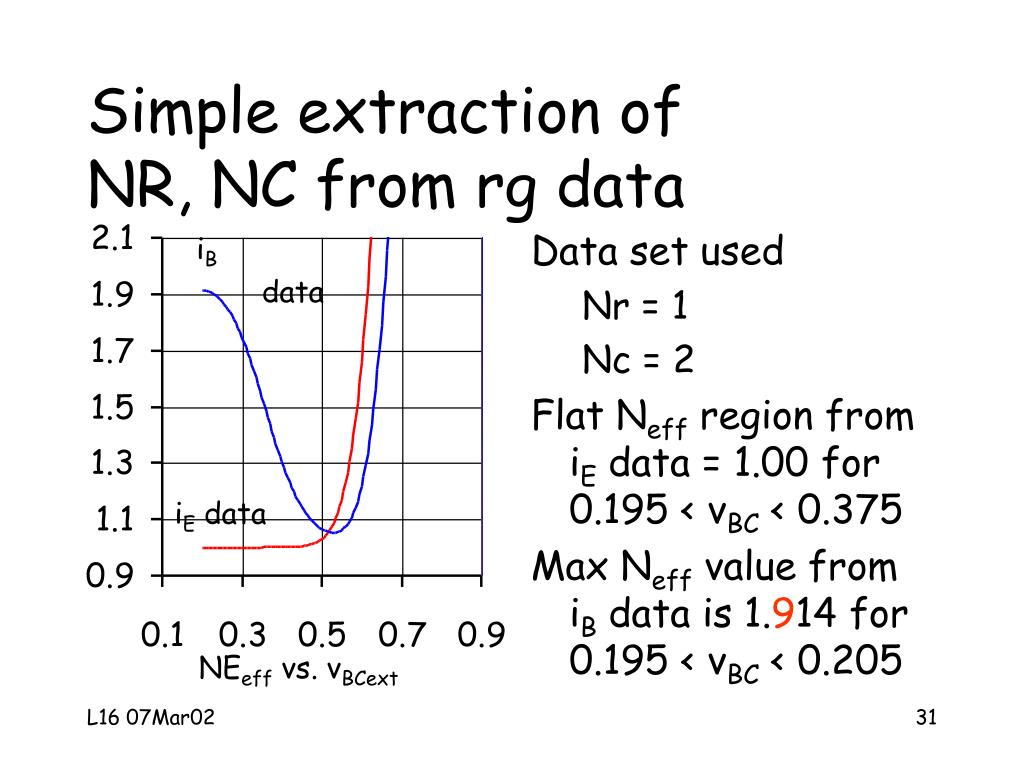 Simple extraction of NR, NC from rg data

2.1
1.9
1.7
1.5
1.3
1.1
0.9

$i_B$

data

$i_E$ data

0.1 0.3 0.5 0.7 0.9

$NE_{eff}$ vs. $v_{BCext}$

Data set used
Nr = 1
Nc = 2

Flat $N_{eff}$ region from $i_E$ data = 1.00 for 0.195 < $v_{BC}$ < 0.375

Max $N_{eff}$ value from $i_B$ data is 1.914 for 0.195 < $v_{BC}$ < 0.205

L16 07Mar02

31